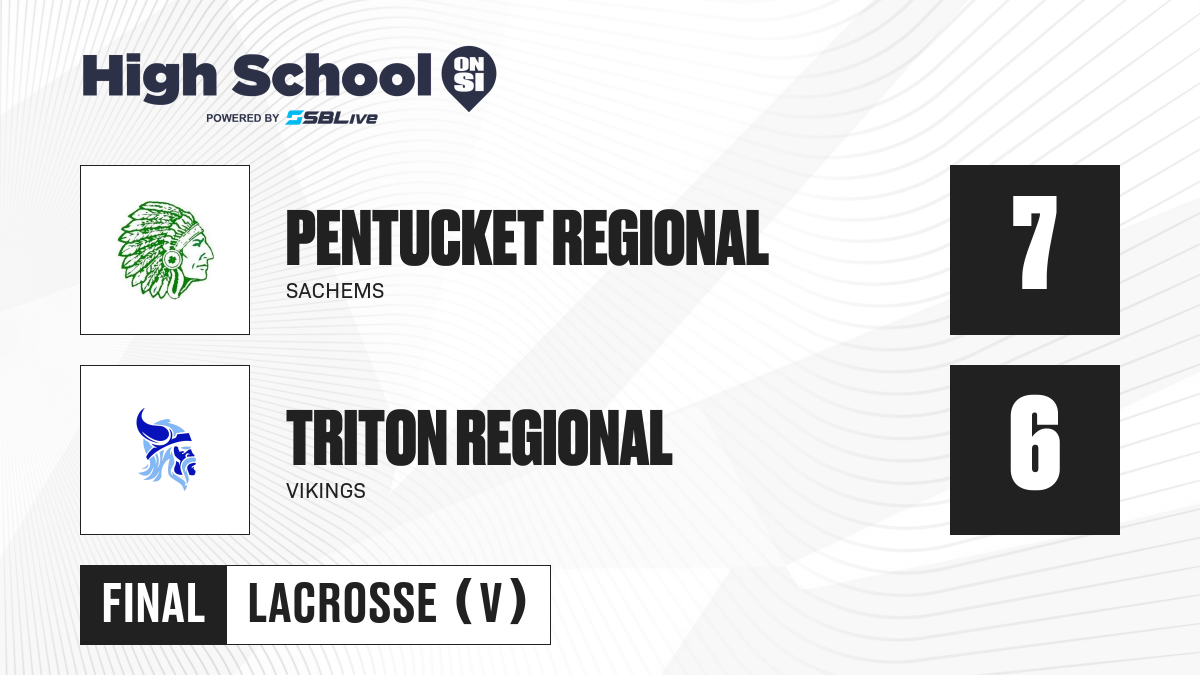 High School ON SI
POWERED BY SBLive

PENTUCKET REGIONAL
SACHEMS
7

TRITON REGIONAL
VIKINGS
6

FINAL LACROSSE (V)